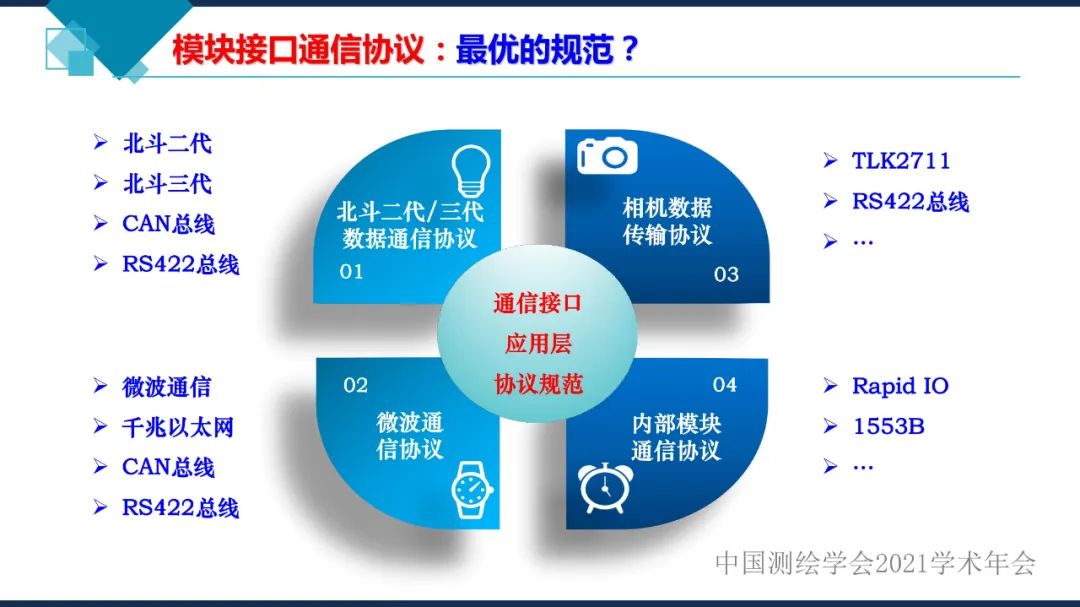 模块接口通信协议：最优的规范？

➢ 北斗二代
➢ 北斗三代
➢ CAN总线
➢ RS422总线

北斗二代/三代数据通信协议
01

相机数据传输协议
03

➢ TLK2711
➢ RS422总线
➢ …

通信接口
应用层
协议规范

➢ 微波通信
➢ 千兆以太网
➢ CAN总线
➢ RS422总线

02
微波通信协议

04
内部模块通信协议

➢ Rapid IO
➢ 1553B
➢ …

中国测绘学会2021学术年会